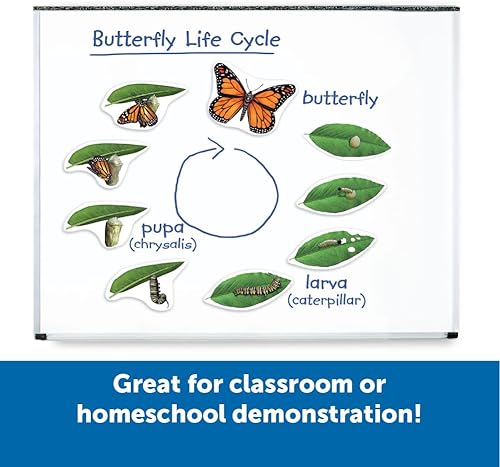 Butterfly Life Cycle

butterfly

pupa
(chrysalis)

larva
(caterpillar)

Great for classroom or homeschool demonstration!